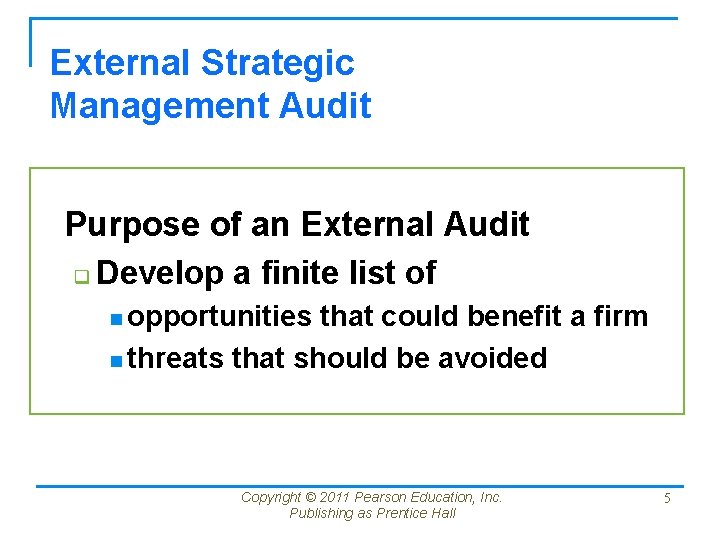 External Strategic Management Audit

Purpose of an External Audit

Develop a finite list of

opportunities that could benefit a firm

threats that should be avoided

Copyright © 2011 Pearson Education, Inc. Publishing as Prentice Hall

5